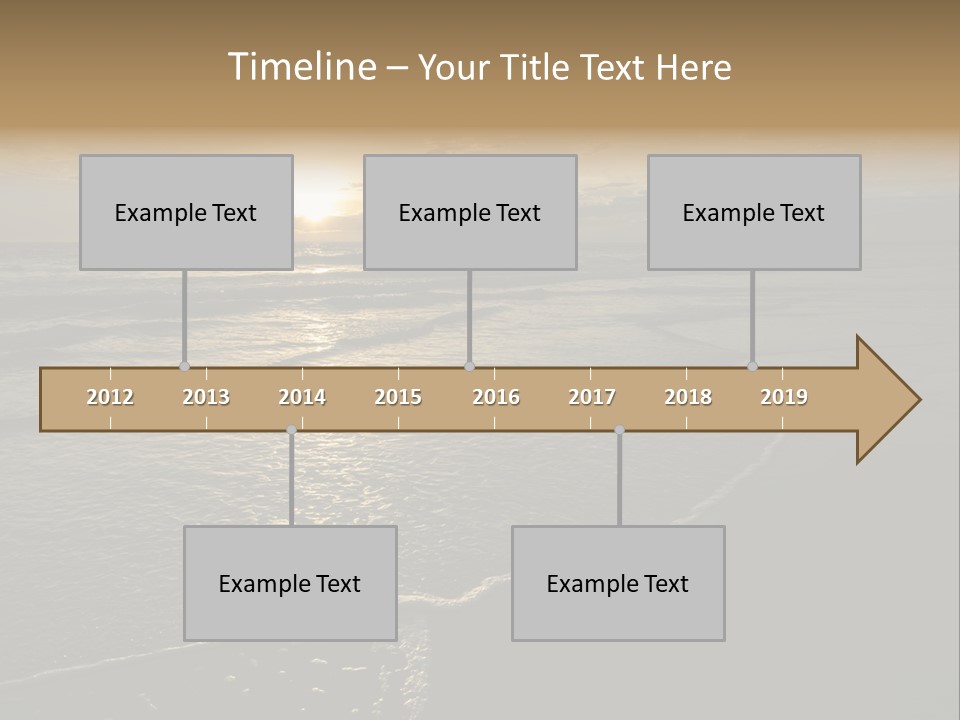 Timeline – Your Title Text Here

Example Text

Example Text

Example Text

2012 2013 2014 2015 2016 2017 2018 2019

Example Text

Example Text